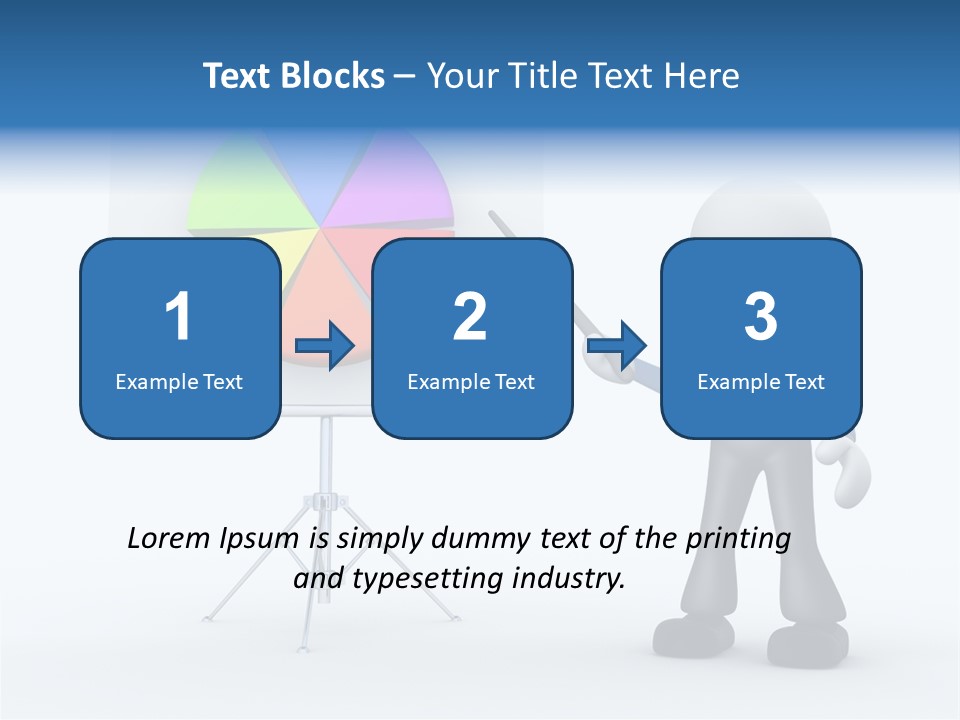 Text Blocks – Your Title Text Here

1
Example Text

2
Example Text

3
Example Text

Lorem Ipsum is simply dummy text of the printing and typesetting industry.